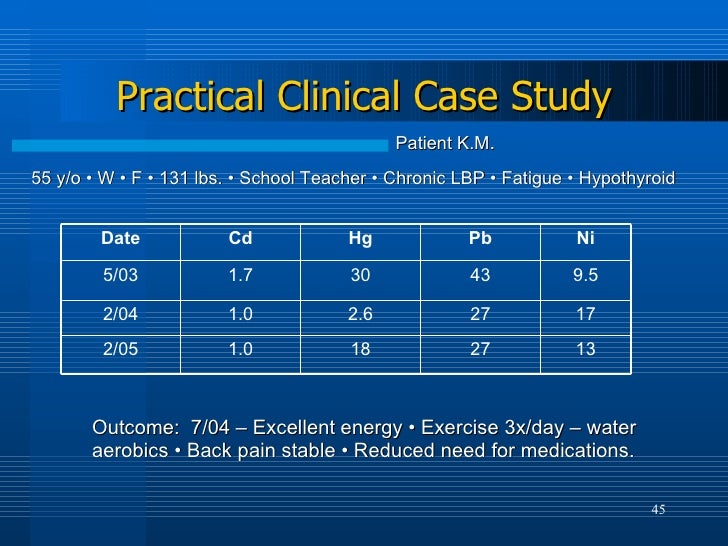 Practical Clinical Case Study

Patient K.M.

55 y/o • W • F • 131 lbs. • School Teacher • Chronic LBP • Fatigue • Hypothyroid

| Date | Cd | Hg | Pb | Ni |
|---|---|---|---|---|
| 5/03 | 1.7 | 30 | 43 | 9.5 |
| 2/04 | 1.0 | 2.6 | 27 | 17 |
| 2/05 | 1.0 | 18 | 27 | 13 |

Outcome: 7/04 – Excellent energy • Exercise 3x/day – water aerobics • Back pain stable • Reduced need for medications.

45